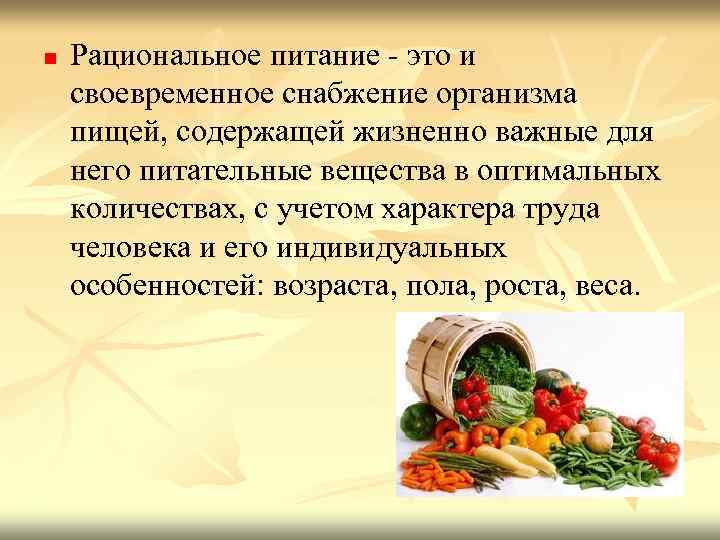 Рациональное питание - это и своевременное снабжение организма пищей, содержащей жизненно важные для него питательные вещества в оптимальных количествах, с учетом характера труда человека и его индивидуальных особенностей: возраста, пола, роста, веса.